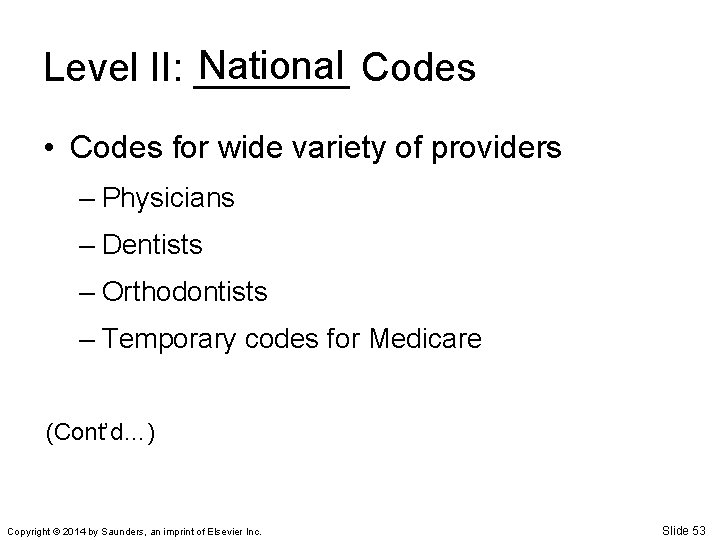 Level II: National Codes

• Codes for wide variety of providers
– Physicians
– Dentists
– Orthodontists
– Temporary codes for Medicare

(Cont'd…)

Copyright © 2014 by Saunders, an imprint of Elsevier Inc.

Slide 53